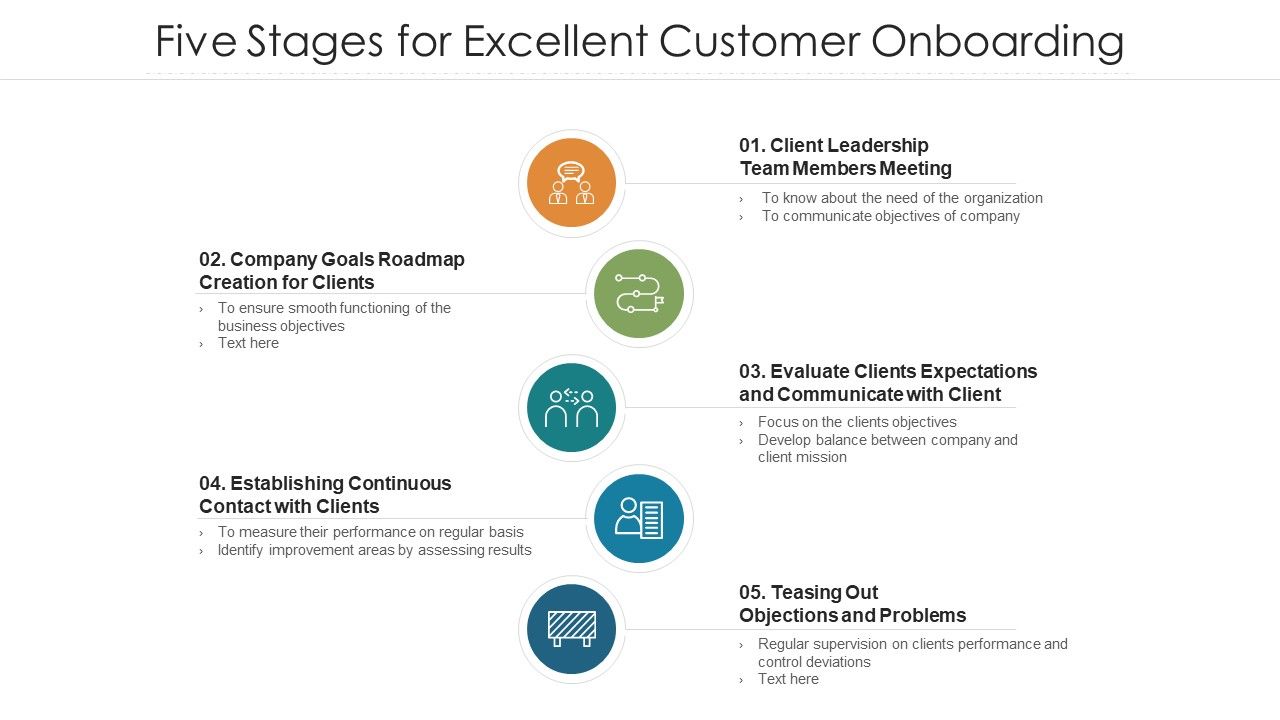 Five Stages for Excellent Customer Onboarding

01. Client Leadership Team Members Meeting

› To know about the need of the organization
› To communicate objectives of company

02. Company Goals Roadmap Creation for Clients

› To ensure smooth functioning of the business objectives
› Text here

03. Evaluate Clients Expectations and Communicate with Client

› Focus on the clients objectives
› Develop balance between company and client mission

04. Establishing Continuous Contact with Clients

› To measure their performance on regular basis
› Identify improvement areas by assessing results

05. Teasing Out Objections and Problems

› Regular supervision on clients performance and control deviations
› Text here